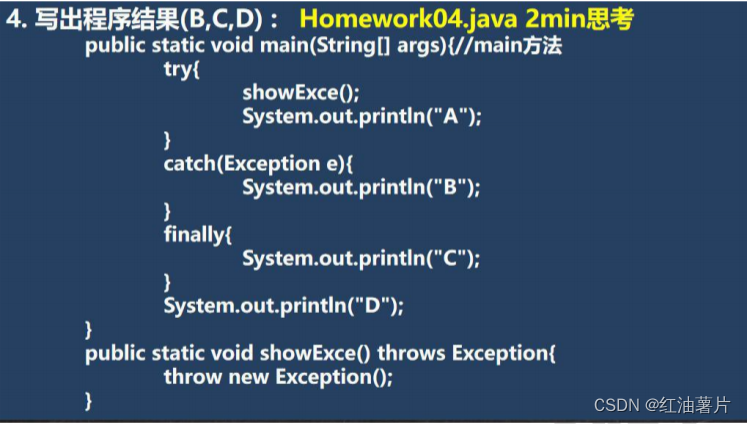 4. 写出程序结果(B,C,D)： Homework04.java 2min思考

public static void main(String[] args){//main方法
    try{
        showExce();
        System.out.println("A");
    }
    catch(Exception e){
        System.out.println("B");
    }
    finally{
        System.out.println("C");
    }
    System.out.println("D");
}
public static void showExce() throws Exception{
    throw new Exception();
}

CSDN @红油薯片